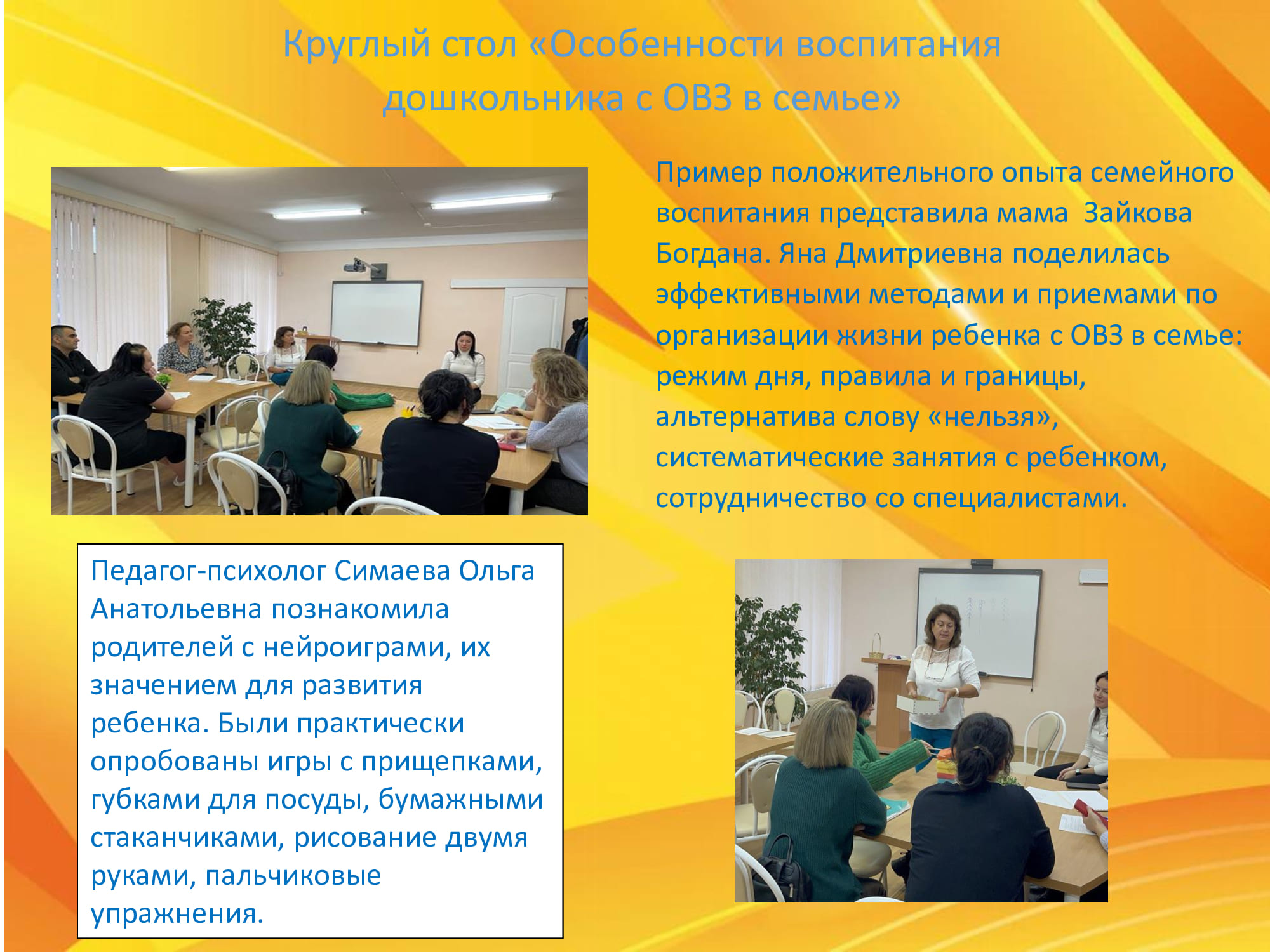 Круглый стол «Особенности воспитания дошкольника с ОВЗ в семье»

Пример положительного опыта семейного воспитания представила мама  Зайкова Богдана. Яна Дмитриевна поделилась эффективными методами и приемами по организации жизни ребенка с ОВЗ в семье: режим дня, правила и границы, альтернатива слову «нельзя», систематические занятия с ребенком, сотрудничество со специалистами.

Педагог-психолог Симаева Ольга Анатольевна познакомила родителей с нейроиграми, их значением для развития ребенка. Были практически опробованы игры с прищепками, губками для посуды, бумажными стаканчиками, рисование двумя руками, пальчиковые упражнения.